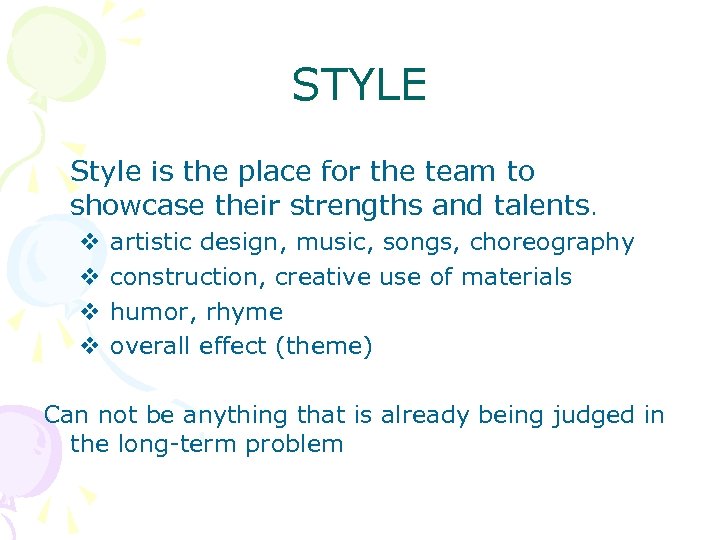 STYLE

Style is the place for the team to showcase their strengths and talents.

❖ artistic design, music, songs, choreography
❖ construction, creative use of materials
❖ humor, rhyme
❖ overall effect (theme)

Can not be anything that is already being judged in the long-term problem